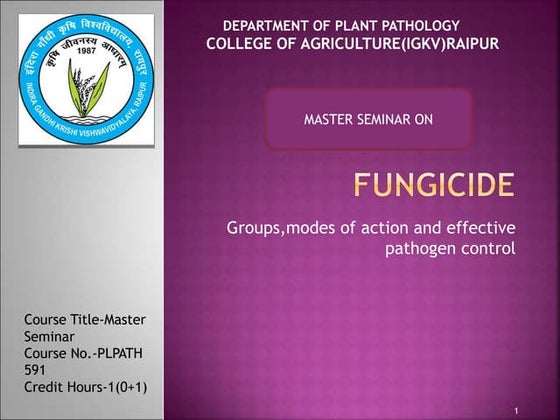 इंदिरा गाँधी कृषि विश्वविद्यालय, रायपुर
कृषि जीवनस्य आधारम्
1987
INDIRA GANDHI KRISHI VISHWAVIDYALAYA, RAIPUR

DEPARTMENT OF PLANT PATHOLOGY
COLLEGE OF AGRICULTURE(IGKV)RAIPUR

MASTER SEMINAR ON

FUNGICIDE

Groups,modes of action and effective pathogen control

Course Title-Master Seminar
Course No.-PLPATH 591
Credit Hours-1(0+1)

1